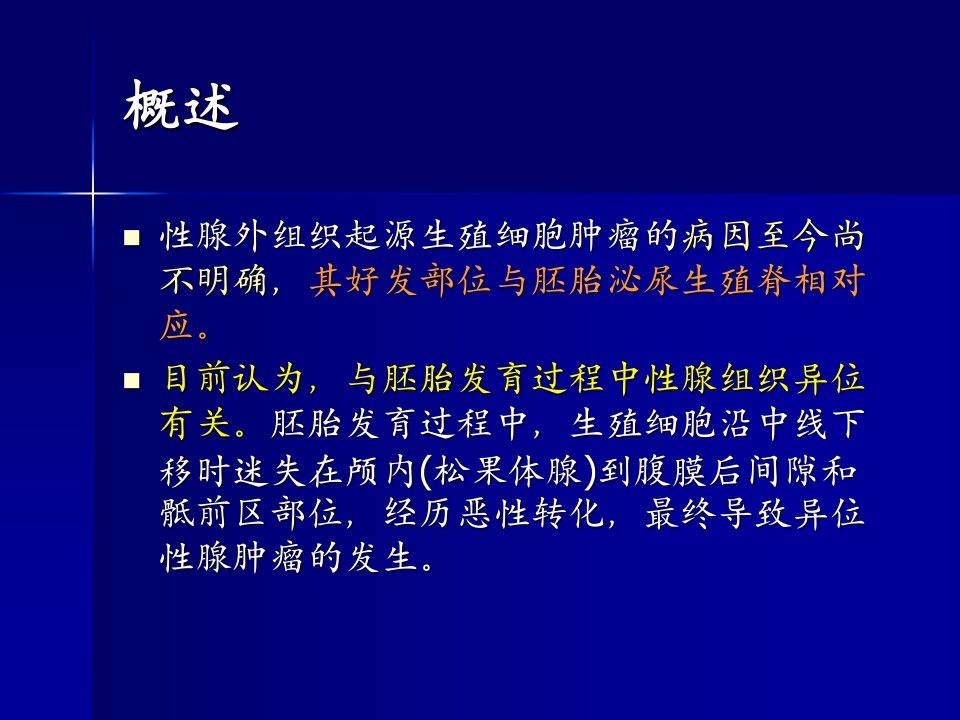 概述

■ 性腺外组织起源生殖细胞肿瘤的病因至今尚不明确，其好发部位与胚胎泌尿生殖脊相对应。

■ 目前认为，与胚胎发育过程中性腺组织异位有关。胚胎发育过程中，生殖细胞沿中线下移时迷失在颅内(松果体腺)到腹膜后间隙和骶前区部位，经历恶性转化，最终导致异位性腺肿瘤的发生。